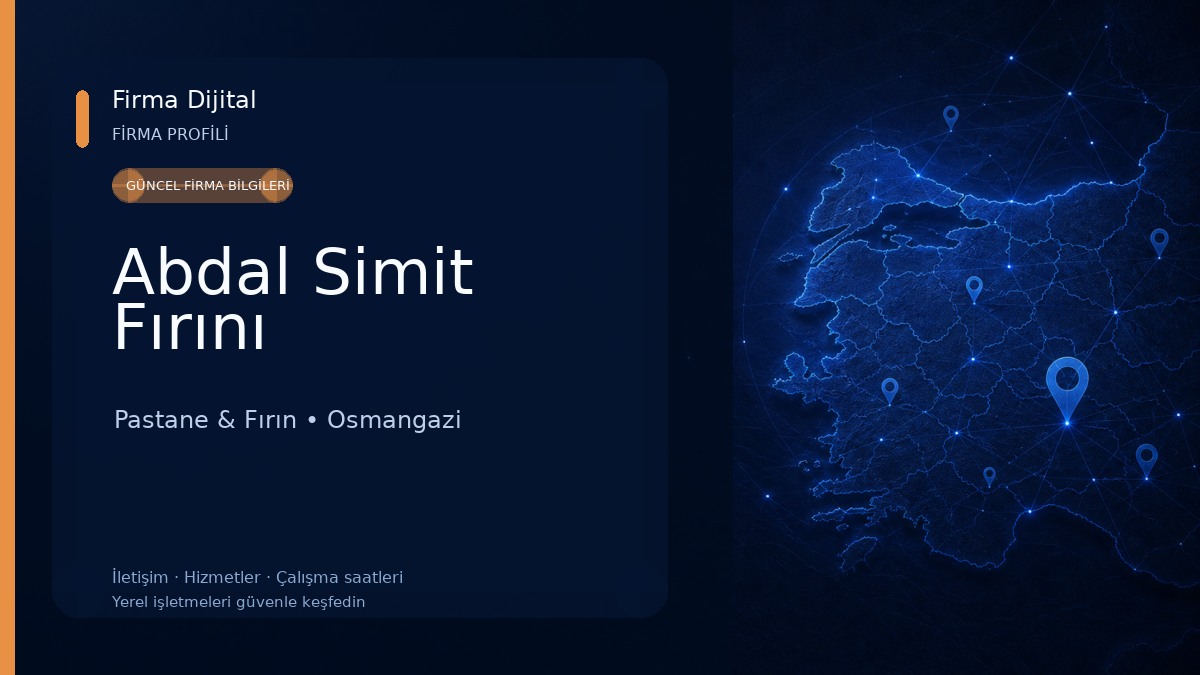 Firma Dijital
FİRMA PROFİLİ

GÜNCEL FİRMA BİLGİLERİ

Abdal Simit Fırını

Pastane & Fırın • Osmangazi

İletişim · Hizmetler · Çalışma saatleri
Yerel işletmeleri güvenle keşfedin